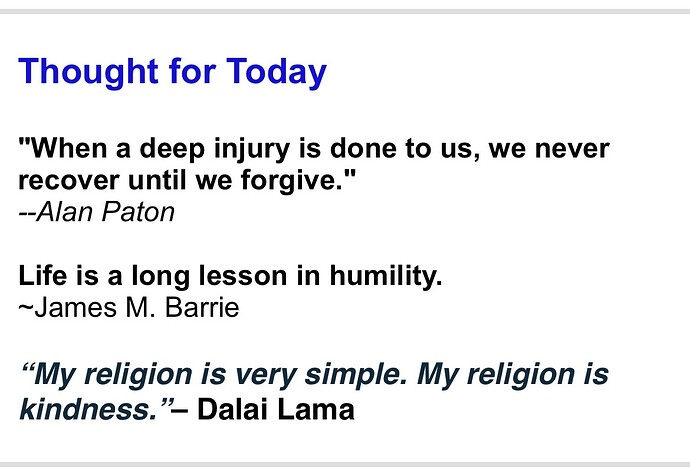 Thought for Today

"When a deep injury is done to us, we never recover until we forgive."
--Alan Paton

Life is a long lesson in humility.
~James M. Barrie

“My religion is very simple. My religion is kindness.”– Dalai Lama